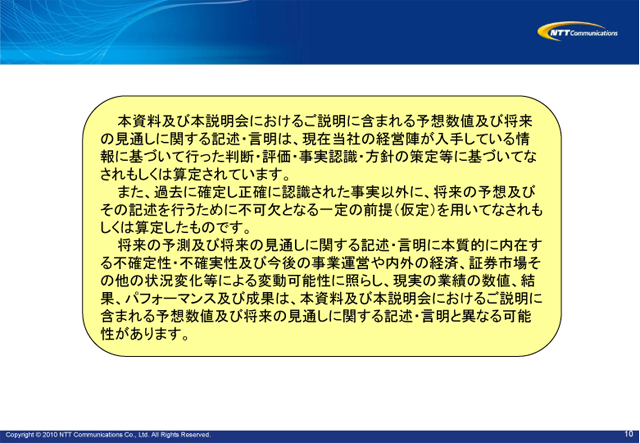 NTT Communications

本資料及び本説明会におけるご説明に含まれる予想数値及び将来の見通しに関する記述・言明は、現在当社の経営陣が入手している情報に基づいて行った判断・評価・事実認識・方針の策定等に基づいてなされもしくは算定されています。

また、過去に確定し正確に認識された事実以外に、将来の予想及びその記述を行うために不可欠となる一定の前提（仮定）を用いてなされもしくは算定したものです。

将来の予測及び将来の見通しに関する記述・言明に本質的に内在する不確定性・不確実性及び今後の事業運営や内外の経済、証券市場その他の状況変化等による変動可能性に照らし、現実の業績の数値、結果、パフォーマンス及び成果は、本資料及び本説明会におけるご説明に含まれる予想数値及び将来の見通しに関する記述・言明と異なる可能性があります。

Copyright © 2010 NTT Communications Co., Ltd. All Rights Reserved.

10